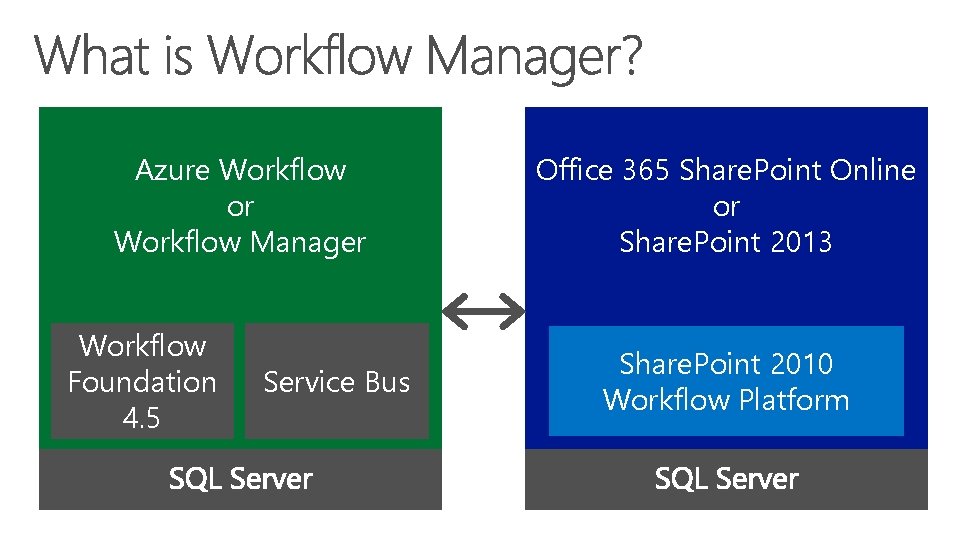 What is Workflow Manager?

Azure Workflow
or
Workflow Manager

Workflow Foundation 4.5

Service Bus

SQL Server

Office 365 SharePoint Online
or
SharePoint 2013

SharePoint 2010 Workflow Platform

SQL Server